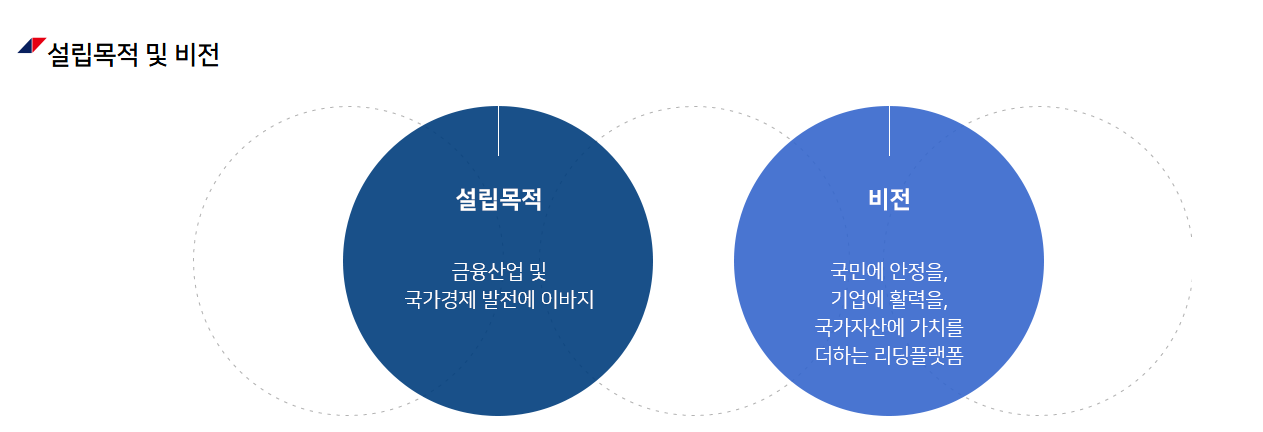 설립목적 및 비전

설립목적

금융산업 및
국가경제 발전에 이바지

비전

국민에 안정을,
기업에 활력을,
국가자산에 가치를
더하는 리딩플랫폼